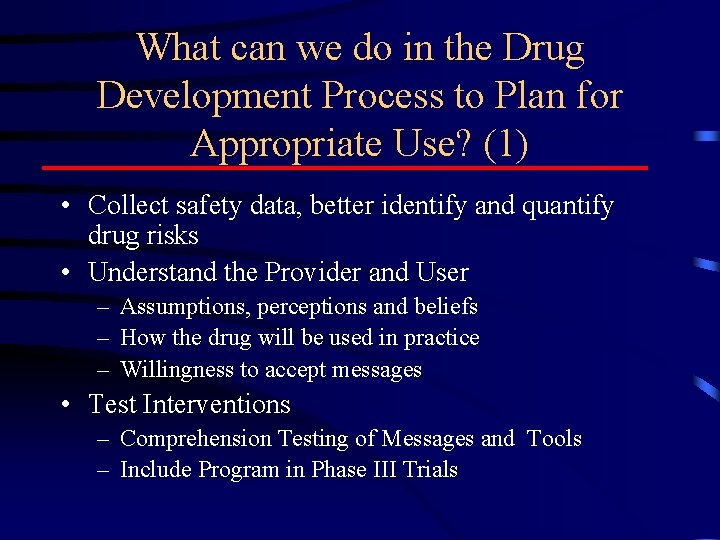 What can we do in the Drug Development Process to Plan for Appropriate Use? (1)

• Collect safety data, better identify and quantify drug risks
• Understand the Provider and User
– Assumptions, perceptions and beliefs
– How the drug will be used in practice
– Willingness to accept messages
• Test Interventions
– Comprehension Testing of Messages and Tools
– Include Program in Phase III Trials